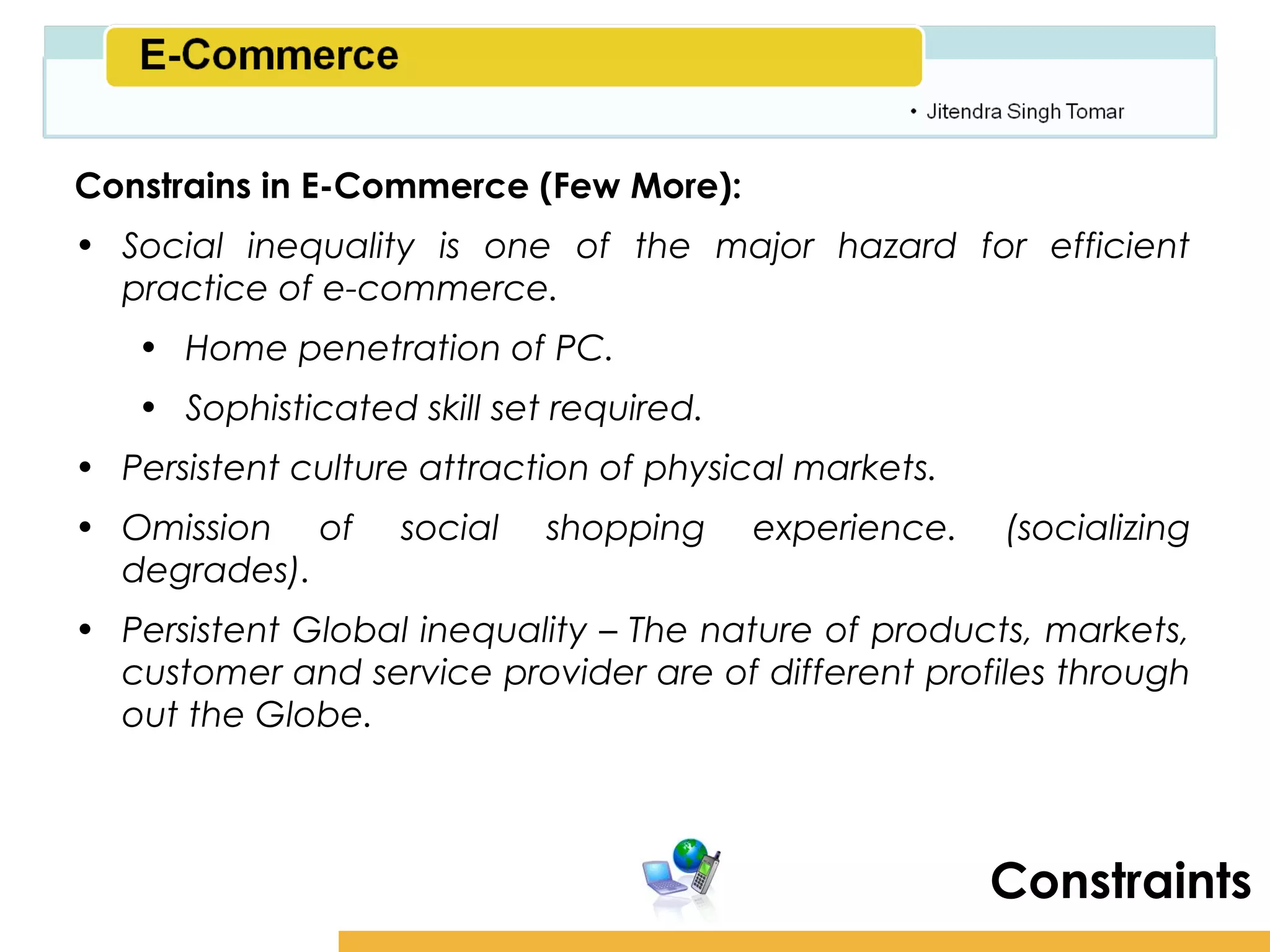 E-Commerce

• Jitendra Singh Tomar

Constrains in E-Commerce (Few More):

• Social inequality is one of the major hazard for efficient practice of e-commerce.
  • Home penetration of PC.
  • Sophisticated skill set required.
• Persistent culture attraction of physical markets.
• Omission of social shopping experience. (socializing degrades).
• Persistent Global inequality – The nature of products, markets, customer and service provider are of different profiles through out the Globe.

Constraints